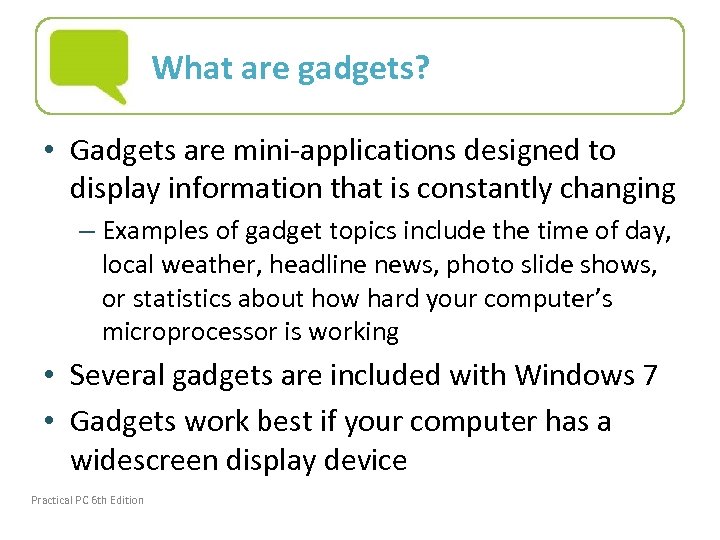 What are gadgets?

• Gadgets are mini-applications designed to display information that is constantly changing

– Examples of gadget topics include the time of day, local weather, headline news, photo slide shows, or statistics about how hard your computer's microprocessor is working

• Several gadgets are included with Windows 7

• Gadgets work best if your computer has a widescreen display device

Practical PC 6th Edition